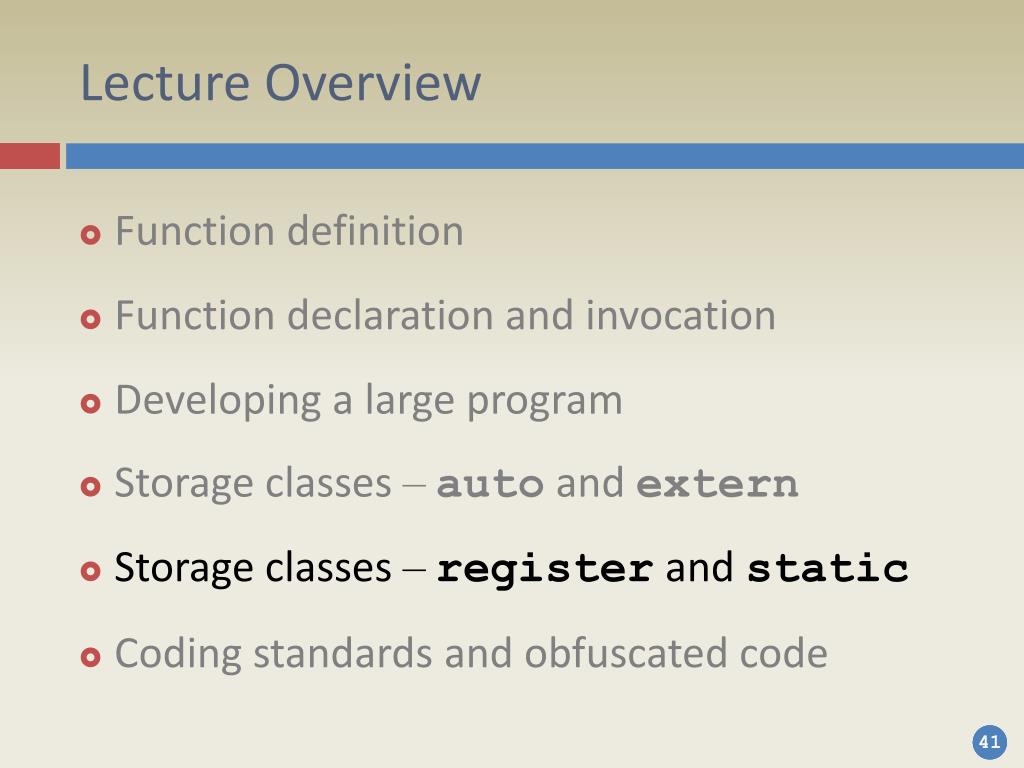 Lecture Overview

Function definition

Function declaration and invocation

Developing a large program

Storage classes – auto and extern

Storage classes – register and static

Coding standards and obfuscated code

41